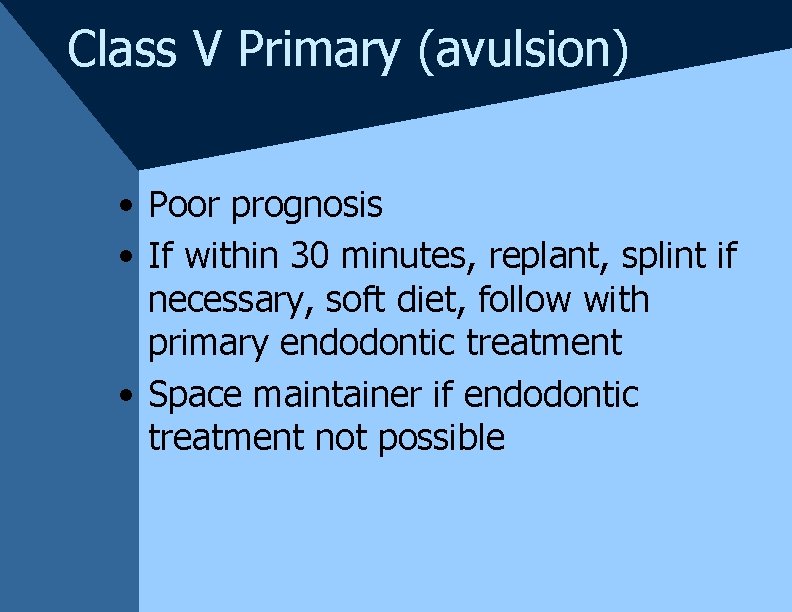 Class V Primary (avulsion)

• Poor prognosis
• If within 30 minutes, replant, splint if necessary, soft diet, follow with primary endodontic treatment
• Space maintainer if endodontic treatment not possible